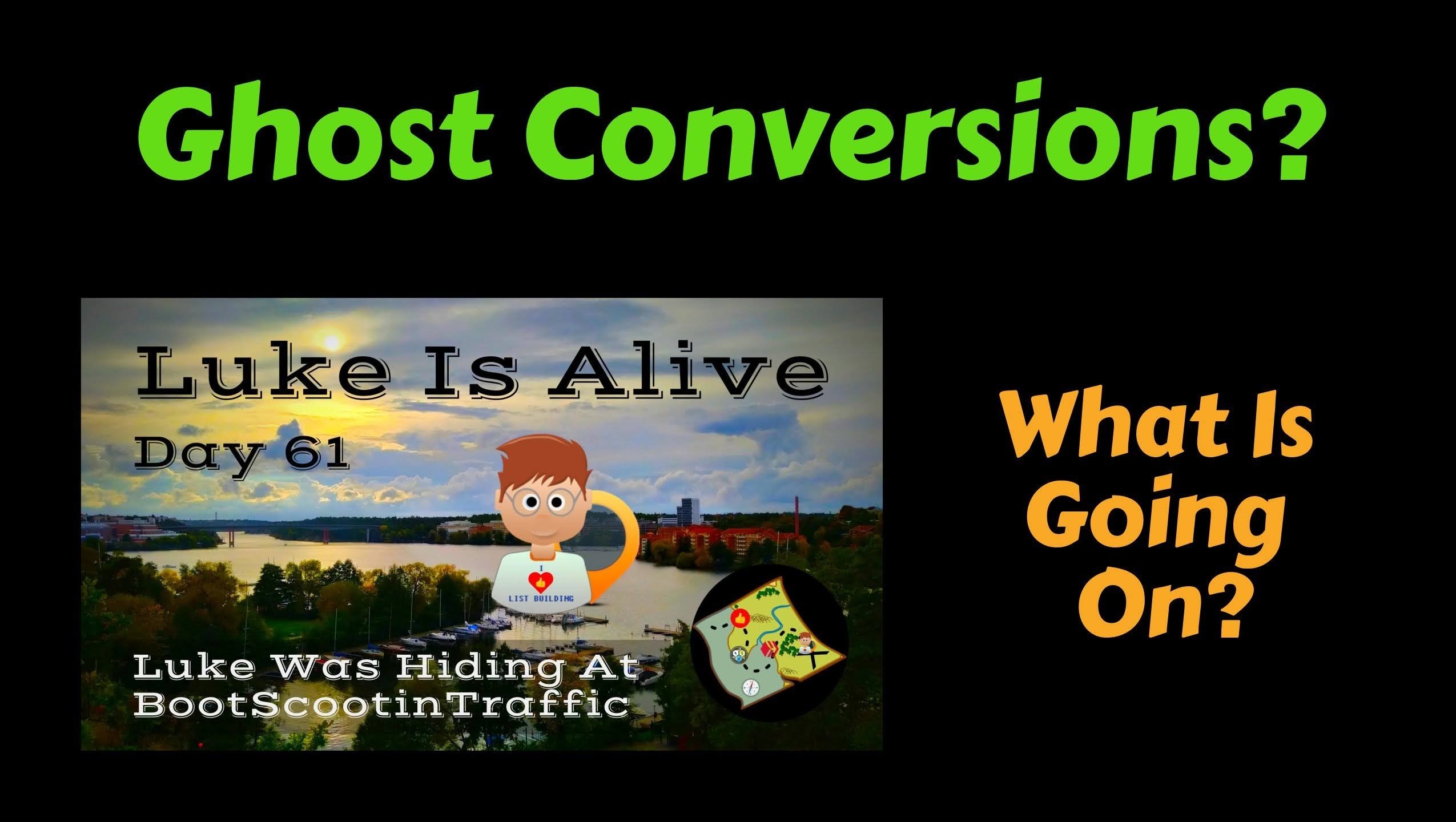 Ghost Conversions?

Luke Is Alive

Day 61

I

LIST BUILDING

Luke Was Hiding At BootScootinTraffic

What Is Going On?